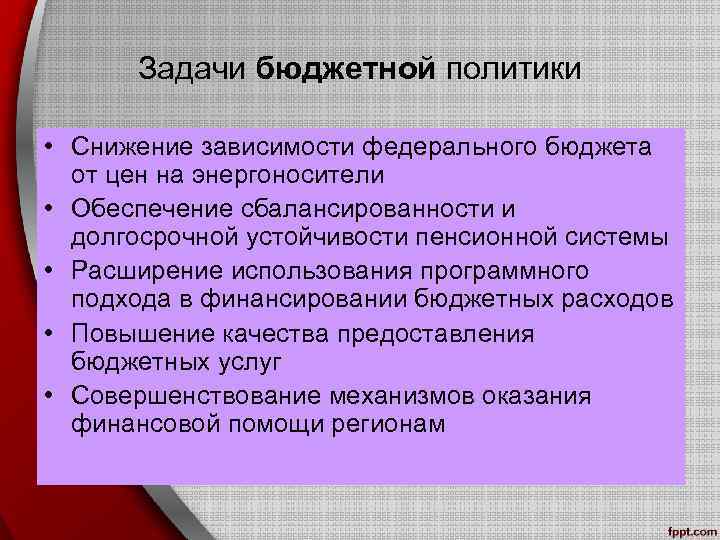 Задачи бюджетной политики

• Снижение зависимости федерального бюджета от цен на энергоносители
• Обеспечение сбалансированности и долгосрочной устойчивости пенсионной системы
• Расширение использования программного подхода в финансировании бюджетных расходов
• Повышение качества предоставления бюджетных услуг
• Совершенствование механизмов оказания финансовой помощи регионам

fppt.com